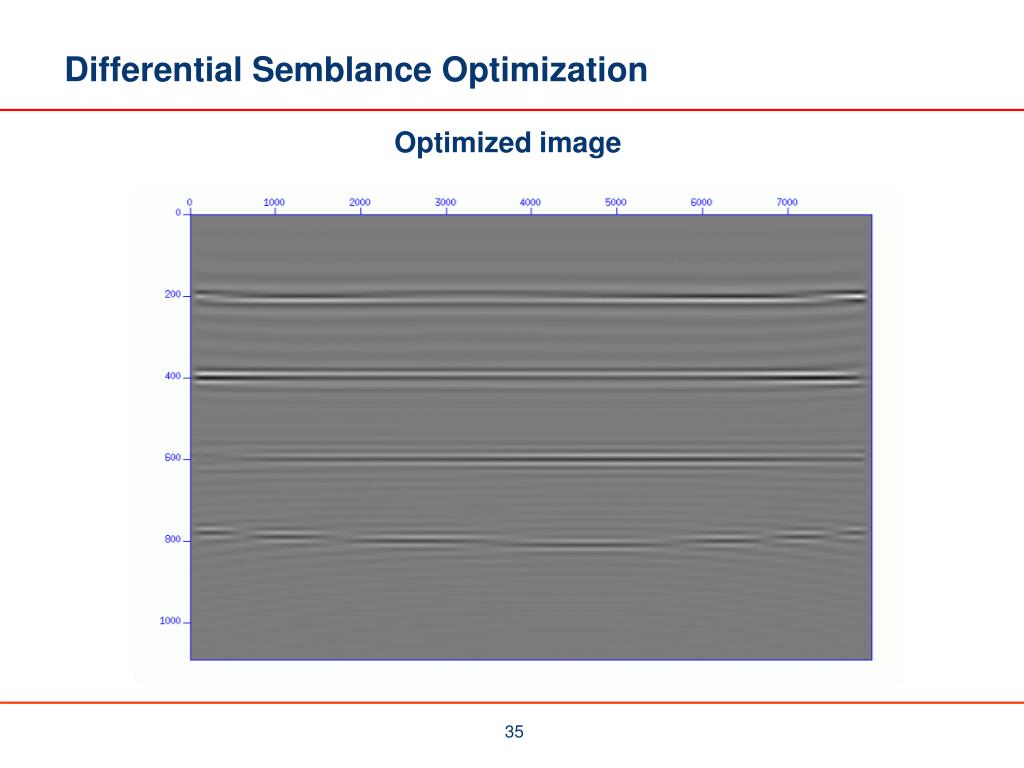 Differential Semblance Optimization

Optimized image

0 1000 2000 3000 4000 5000 6000 7000

0
200
400
600
800
1000

35